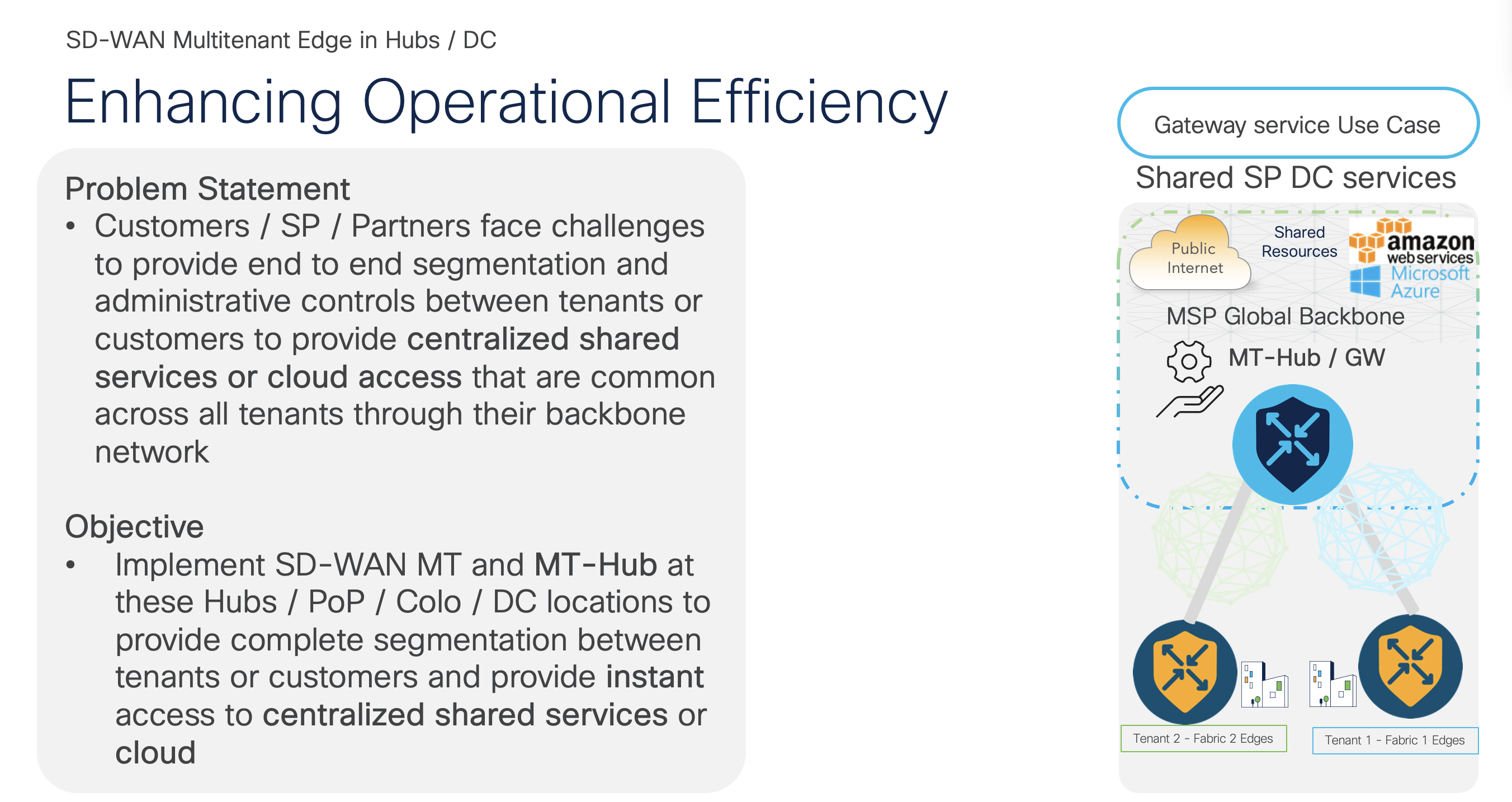 SD-WAN Multitenant Edge in Hubs / DC

Enhancing Operational Efficiency

Problem Statement

• Customers / SP / Partners face challenges to provide end to end segmentation and administrative controls between tenants or customers to provide centralized shared services or cloud access that are common across all tenants through their backbone network

Objective

• Implement SD-WAN MT and MT-Hub at these Hubs / PoP / Colo / DC locations to provide complete segmentation between tenants or customers and provide instant access to centralized shared services or cloud

Gateway service Use Case

Shared SP DC services

Public Internet

Shared Resources

amazon web services

Microsoft Azure

MSP Global Backbone

MT-Hub / GW

Tenant 2 - Fabric 2 Edges

Tenant 1 - Fabric 1 Edges